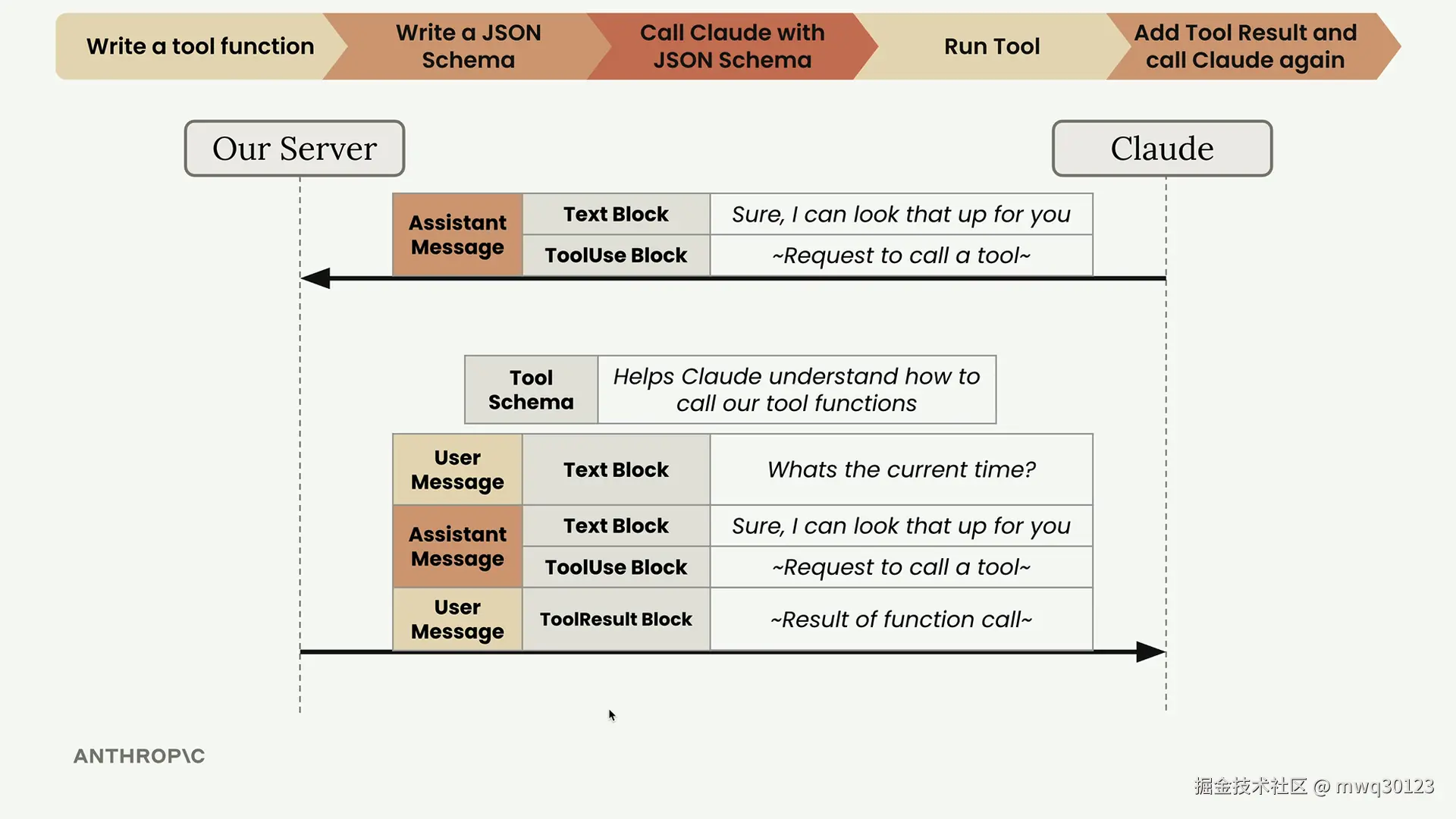 Write a tool function

Write a JSON Schema

Call Claude with JSON Schema

Run Tool

Add Tool Result and call Claude again

Our Server

Claude

| Assistant Message | Text Block | Sure, I can look that up for you |
|---|---|---|
| | ToolUse Block | ~Request to call a tool~ |

| Tool Schema | Helps Claude understand how to call our tool functions |
|---|---|

| User Message | Text Block | Whats the current time? |
|---|---|---|
| Assistant Message | Text Block | Sure, I can look that up for you |
| | ToolUse Block | ~Request to call a tool~ |
| User Message | ToolResult Block | ~Result of function call~ |

ANTHROP\C

掘金技术社区 @ mwq30123